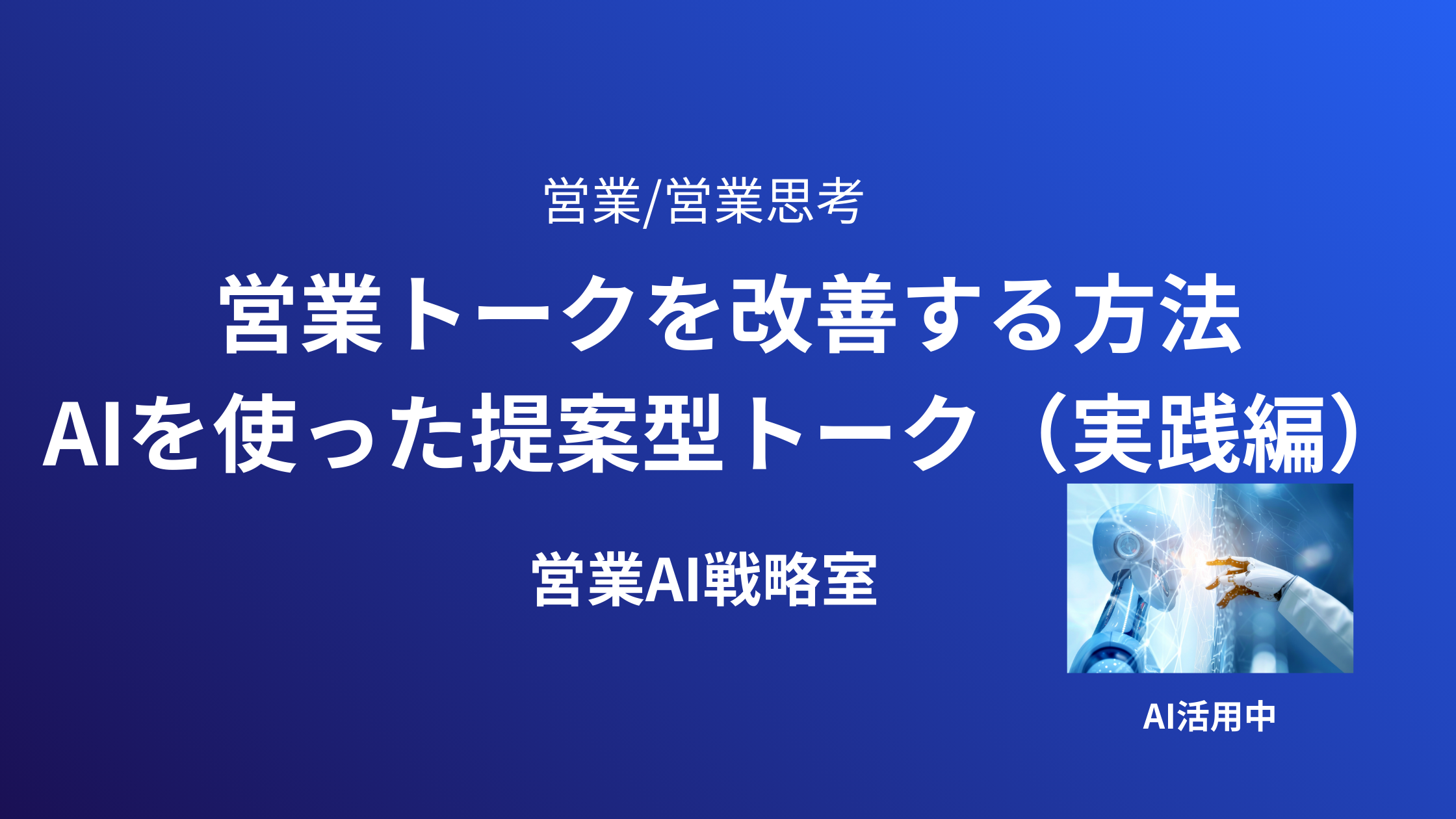 営業/営業思考

営業トークを改善する方法
AIを使った提案型トーク（実践編）

営業AI戦略室

AI活用中